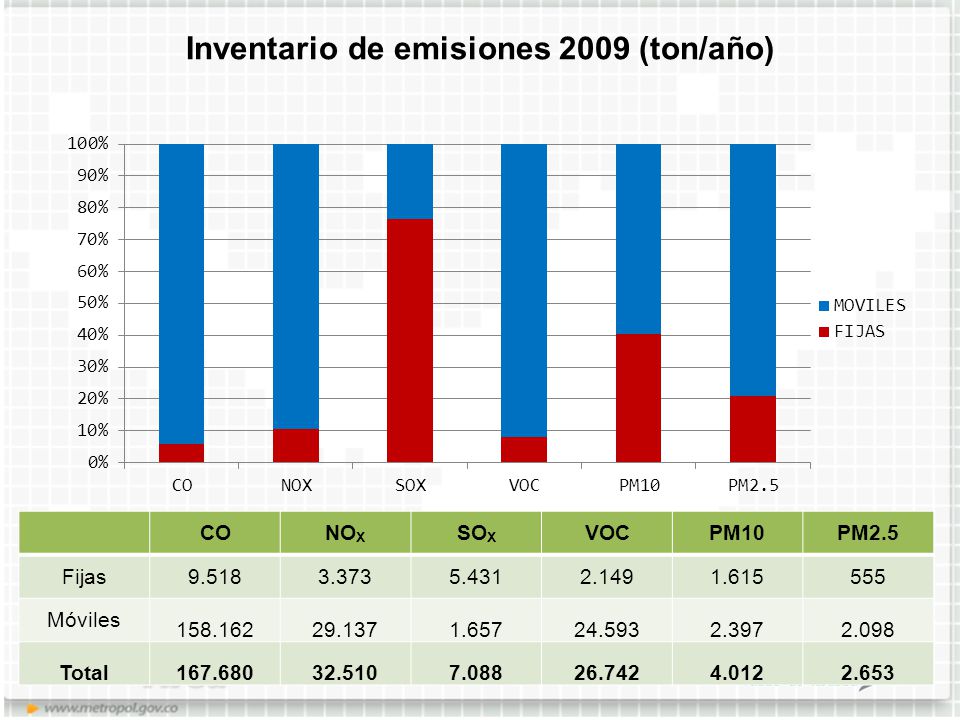 Inventario de emisiones 2009 (ton/año)

100%
90%
80%
70%
60%
50%
40%
30%
20%
10%
0%

CO NOX SOX VOC PM10 PM2.5

MOVILES
FIJAS

| | CO | $NO_X$ | $SO_X$ | VOC | PM10 | PM2.5 |
|---|---|---|---|---|---|---|
| Fijas | 9.518 | 3.373 | 5.431 | 2.149 | 1.615 | 555 |
| Móviles | 158.162 | 29.137 | 1.657 | 24.593 | 2.397 | 2.098 |
| Total | 167.680 | 32.510 | 7.088 | 26.742 | 4.012 | 2.653 |

www.metropol.gov.co